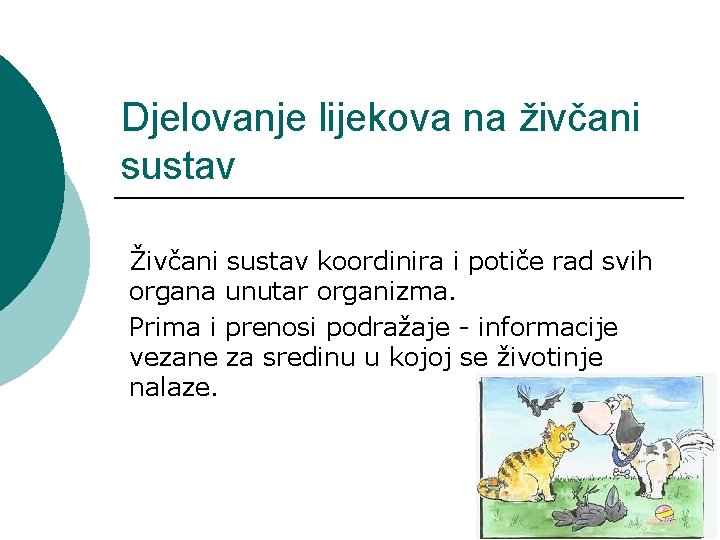 Djelovanje lijekova na živčani sustav

Živčani sustav koordinira i potiče rad svih organa unutar organizma.

Prima i prenosi podražaje - informacije vezane za sredinu u kojoj se životinje nalaze.